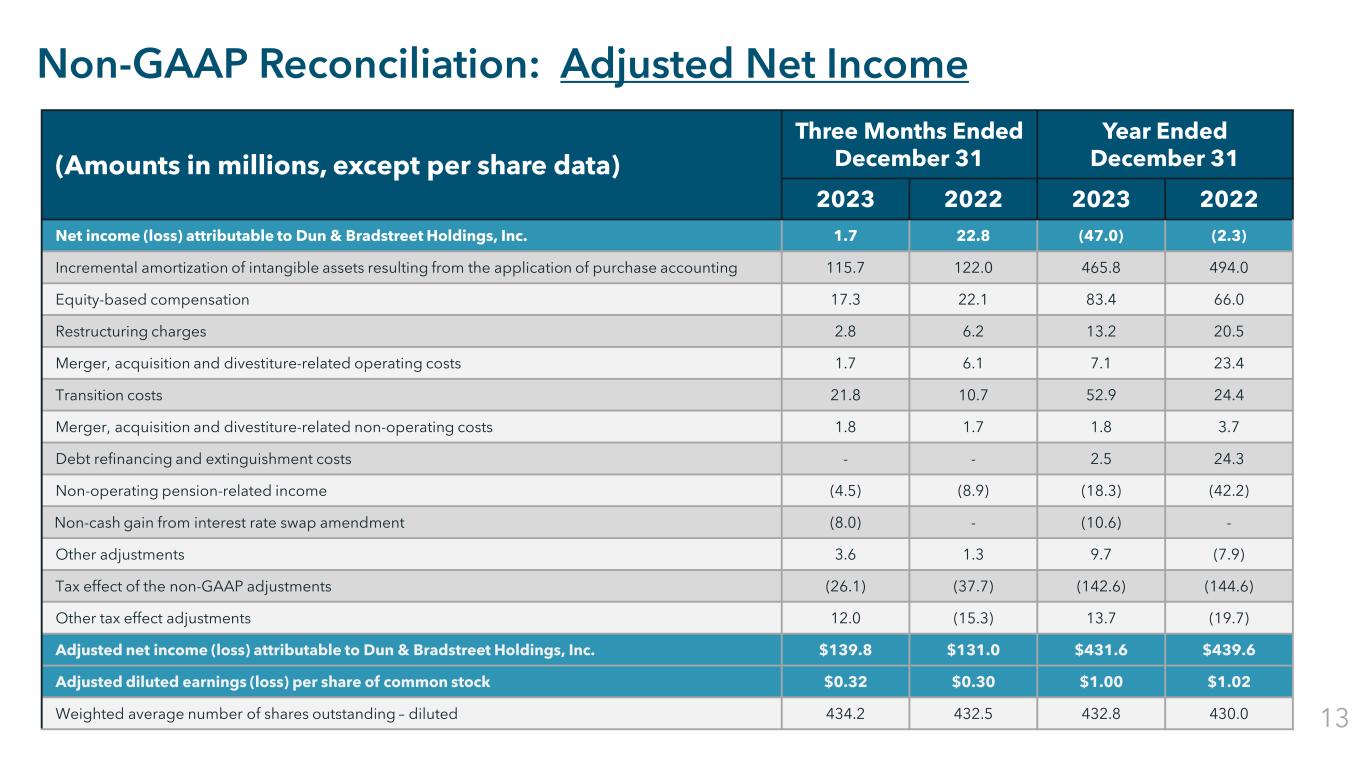 Non-GAAP Reconciliation: Adjusted Net Income

| (Amounts in millions, except per share data) | Three Months Ended December 31 2023 | Three Months Ended December 31 2022 | Year Ended December 31 2023 | Year Ended December 31 2022 |
|---|---|---|---|---|
| Net income (loss) attributable to Dun & Bradstreet Holdings, Inc. | 1.7 | 22.8 | (47.0) | (2.3) |
| Incremental amortization of intangible assets resulting from the application of purchase accounting | 115.7 | 122.0 | 465.8 | 494.0 |
| Equity-based compensation | 17.3 | 22.1 | 83.4 | 66.0 |
| Restructuring charges | 2.8 | 6.2 | 13.2 | 20.5 |
| Merger, acquisition and divestiture-related operating costs | 1.7 | 6.1 | 7.1 | 23.4 |
| Transition costs | 21.8 | 10.7 | 52.9 | 24.4 |
| Merger, acquisition and divestiture-related non-operating costs | 1.8 | 1.7 | 1.8 | 3.7 |
| Debt refinancing and extinguishment costs | - | - | 2.5 | 24.3 |
| Non-operating pension-related income | (4.5) | (8.9) | (18.3) | (42.2) |
| Non-cash gain from interest rate swap amendment | (8.0) | - | (10.6) | - |
| Other adjustments | 3.6 | 1.3 | 9.7 | (7.9) |
| Tax effect of the non-GAAP adjustments | (26.1) | (37.7) | (142.6) | (144.6) |
| Other tax effect adjustments | 12.0 | (15.3) | 13.7 | (19.7) |
| Adjusted net income (loss) attributable to Dun & Bradstreet Holdings, Inc. | $139.8 | $131.0 | $431.6 | $439.6 |
| Adjusted diluted earnings (loss) per share of common stock | $0.32 | $0.30 | $1.00 | $1.02 |
| Weighted average number of shares outstanding – diluted | 434.2 | 432.5 | 432.8 | 430.0 |

13